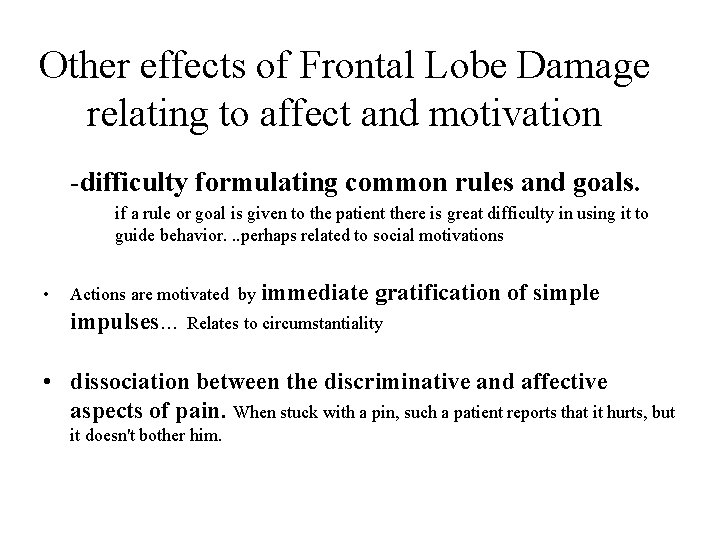 Other effects of Frontal Lobe Damage relating to affect and motivation

-difficulty formulating common rules and goals.

if a rule or goal is given to the patient there is great difficulty in using it to guide behavior. ..perhaps related to social motivations

• Actions are motivated by immediate gratification of simple impulses… Relates to circumstantiality

• dissociation between the discriminative and affective aspects of pain. When stuck with a pin, such a patient reports that it hurts, but it doesn't bother him.